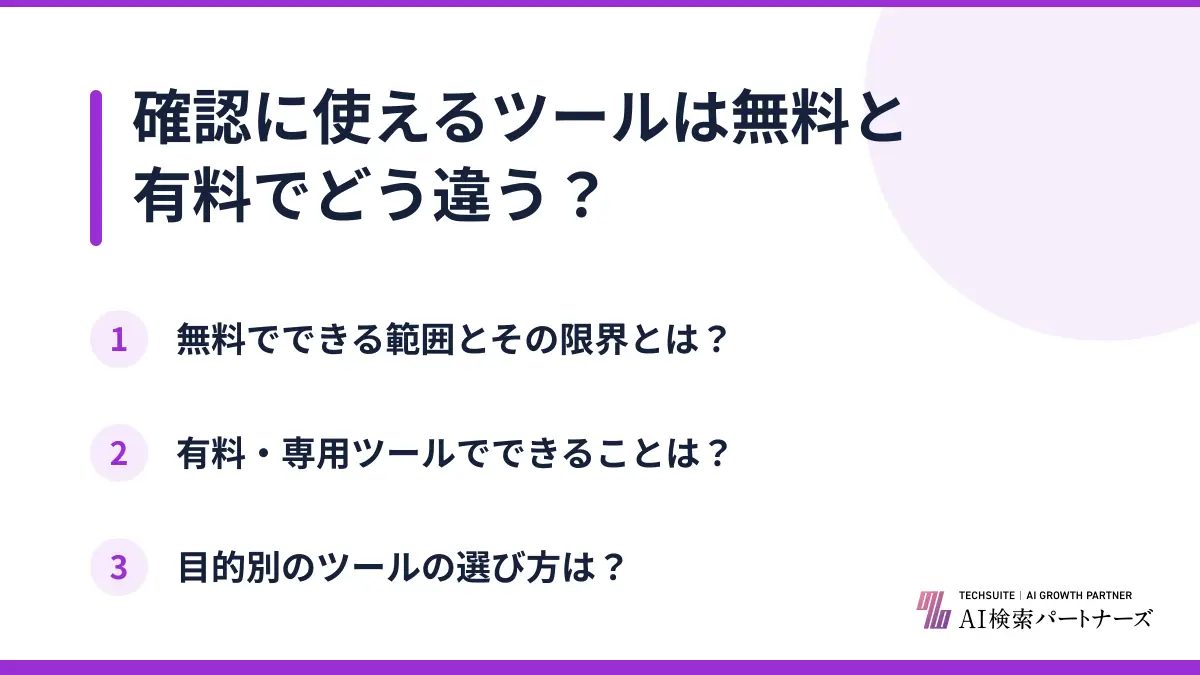 確認に使えるツールは無料と有料でどう違う？

1 無料でできる範囲とその限界とは？

2 有料・専用ツールでできることは？

3 目的別のツールの選び方は？

TECHSUITE | AI GROWTH PARTNER
AI検索パートナーズ